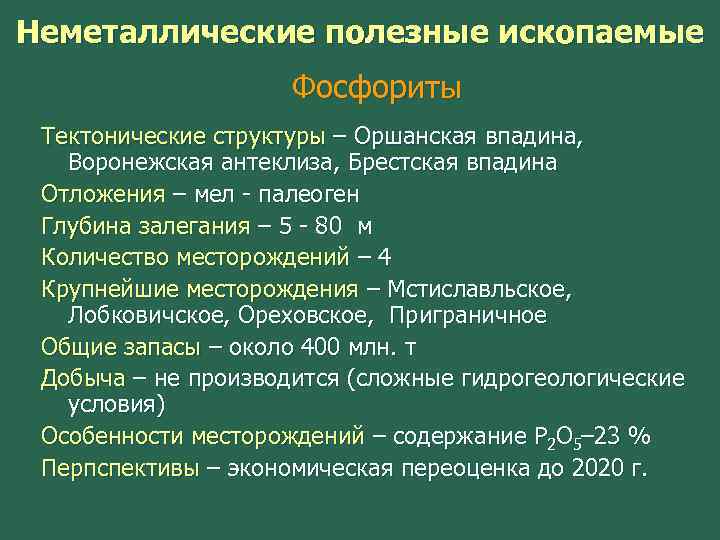 Неметаллические полезные ископаемые

Фосфориты

Тектонические структуры – Оршанская впадина, Воронежская антеклиза, Брестская впадина

Отложения – мел - палеоген

Глубина залегания – 5 - 80 м

Количество месторождений – 4

Крупнейшие месторождения – Мстиславльское, Лобковичское, Ореховское, Приграничное

Общие запасы – около 400 млн. т

Добыча – не производится (сложные гидрогеологические условия)

Особенности месторождений – содержание $P_2O_5$–23 %

Перпспективы – экономическая переоценка до 2020 г.